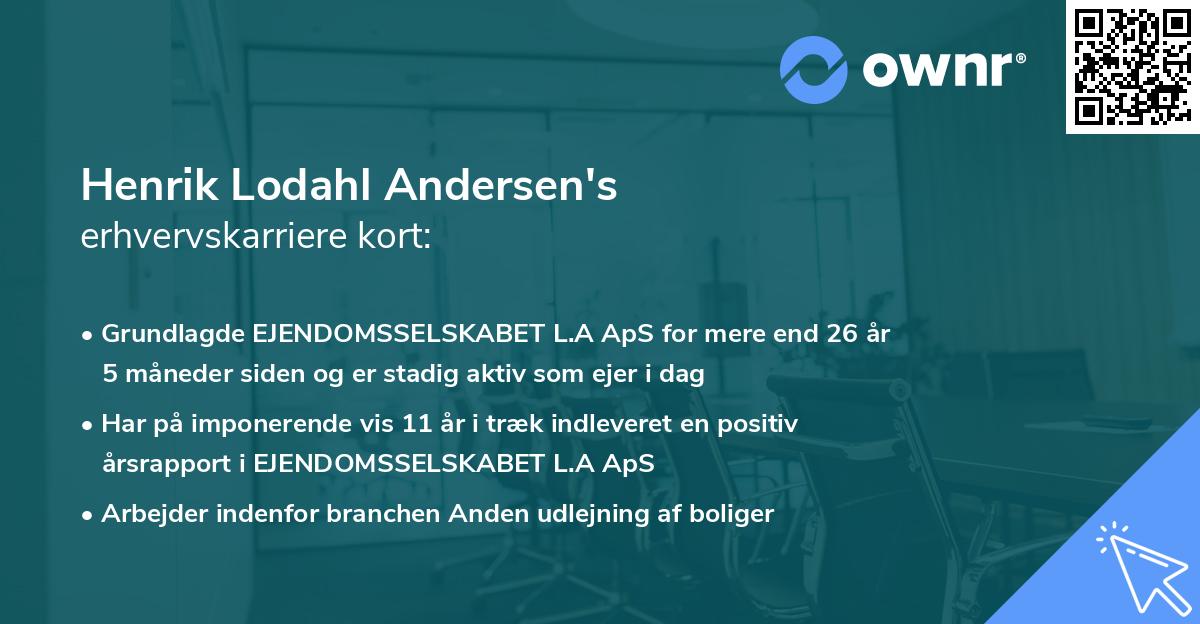 ownr®

Henrik Lodahl Andersen's
erhvervskarriere kort:

• Grundlagde EJENDOMSSELSKABET L.A ApS for mere end 26 år 5 måneder siden og er stadig aktiv som ejer i dag

• Har på imponerende vis 11 år i træk indleveret en positiv årsrapport i EJENDOMSSELSKABET L.A ApS

• Arbejder indenfor branchen Anden udlejning af boliger